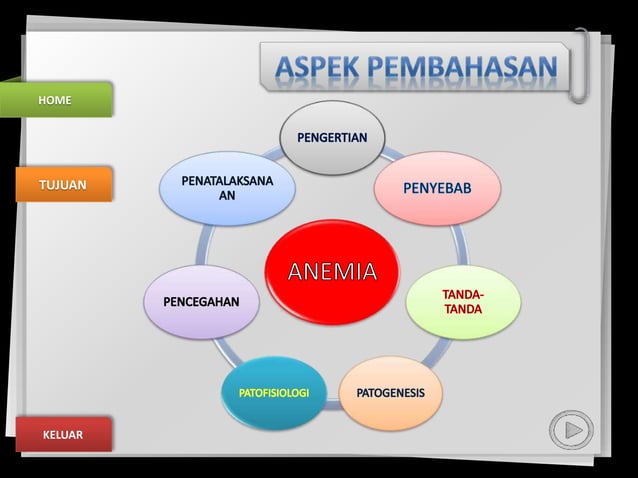 ASPEK PEMBAHASAN

HOME

TUJUAN

KELUAR

ANEMIA

PENGERTIAN

PENYEBAB

TANDA-TANDA

PATOGENESIS

PATOFISIOLOGI

PENCEGAHAN

PENATALAKSANAAN